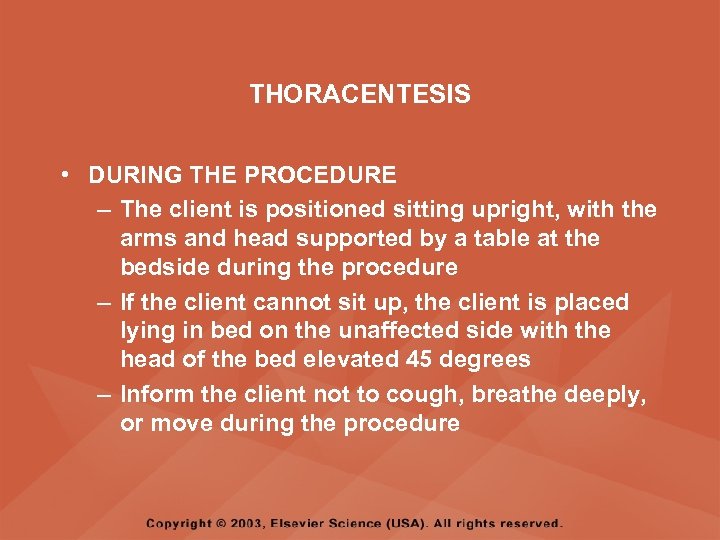 THORACENTESIS

• DURING THE PROCEDURE
– The client is positioned sitting upright, with the arms and head supported by a table at the bedside during the procedure
– If the client cannot sit up, the client is placed lying in bed on the unaffected side with the head of the bed elevated 45 degrees
– Inform the client not to cough, breathe deeply, or move during the procedure

Copyright © 2003, Elsevier Science (USA). All rights reserved.